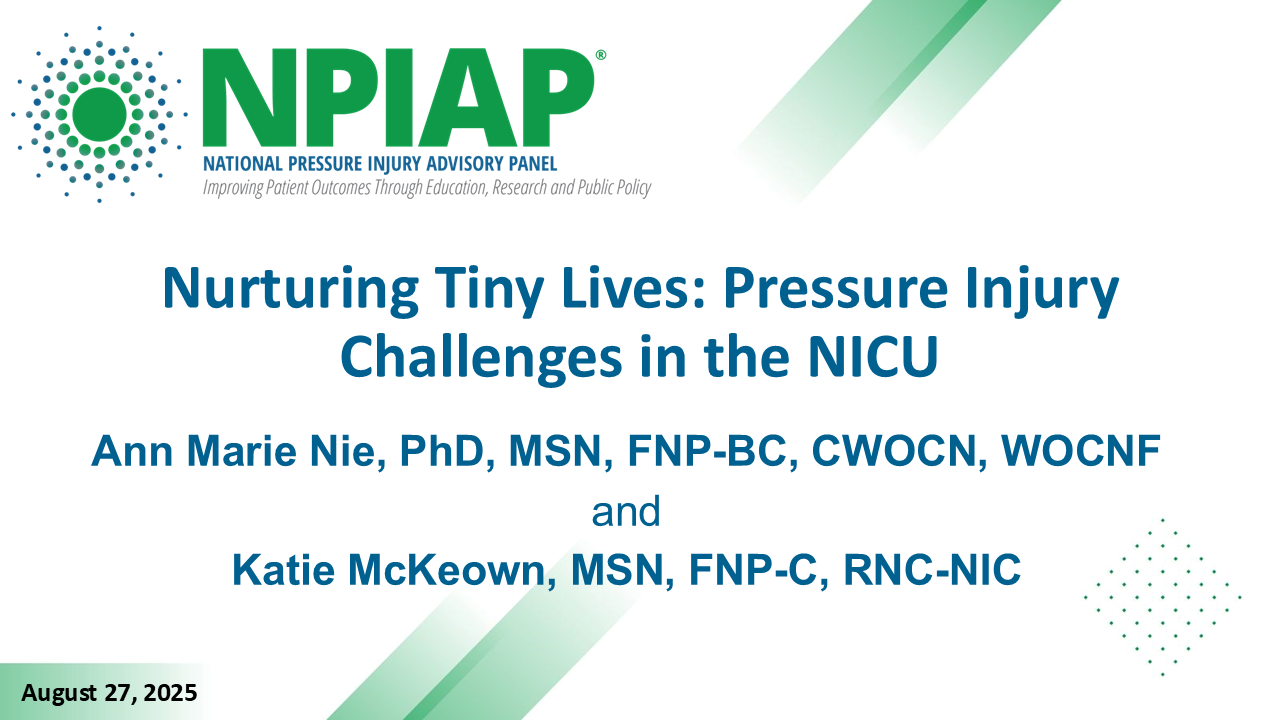 NPIAP®
NATIONAL PRESSURE INJURY ADVISORY PANEL
Improving Patient Outcomes Through Education, Research and Public Policy

Nurturing Tiny Lives: Pressure Injury Challenges in the NICU

Ann Marie Nie, PhD, MSN, FNP-BC, CWOCN, WOCNF

and

Katie McKeown, MSN, FNP-C, RNC-NIC

August 27, 2025